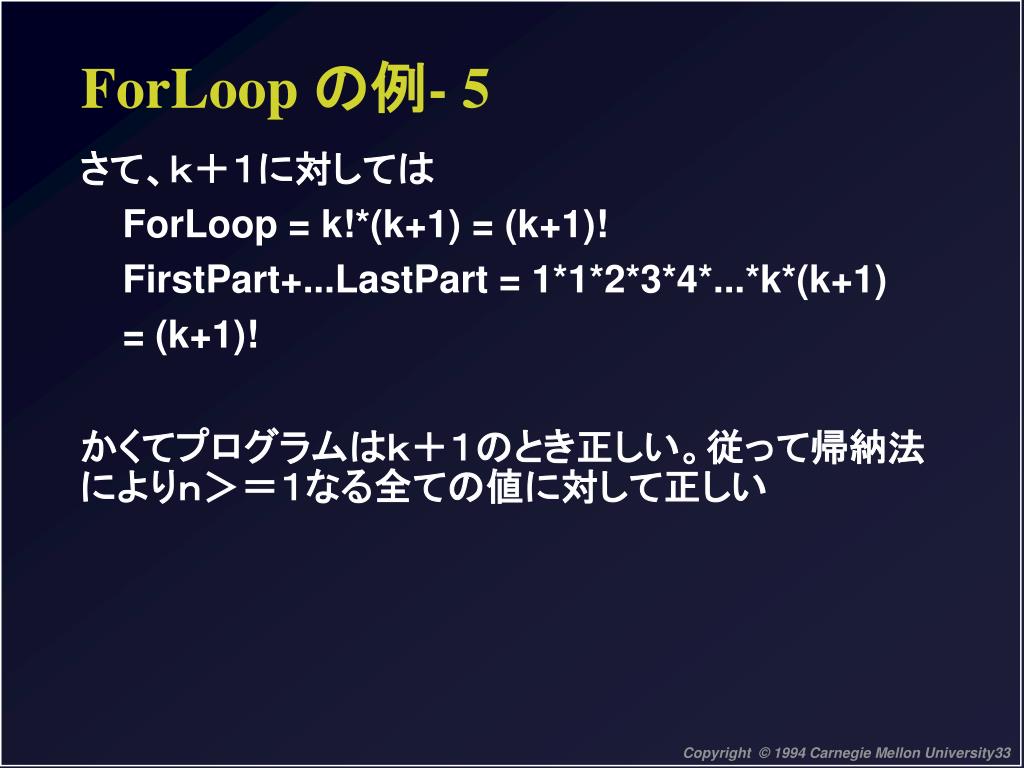 ForLoop の例- 5

さて、k＋1に対しては

ForLoop = k!*(k+1) = (k+1)!

FirstPart+...LastPart = 1*1*2*3*4*...*k*(k+1)

= (k+1)!

かくてプログラムはk＋1のとき正しい。従って帰納法によりn＞＝1なる全ての値に対して正しい

Copyright © 1994 Carnegie Mellon University33